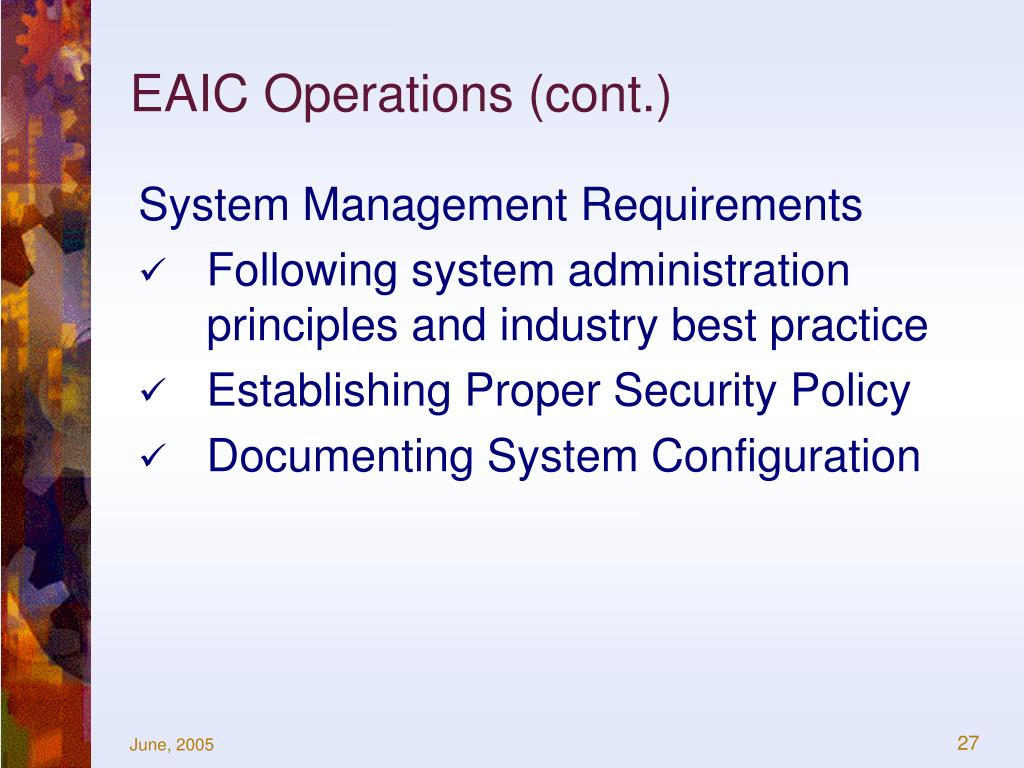 EAIC Operations (cont.)

System Management Requirements

✓ Following system administration principles and industry best practice

✓ Establishing Proper Security Policy

✓ Documenting System Configuration

June, 2005

27